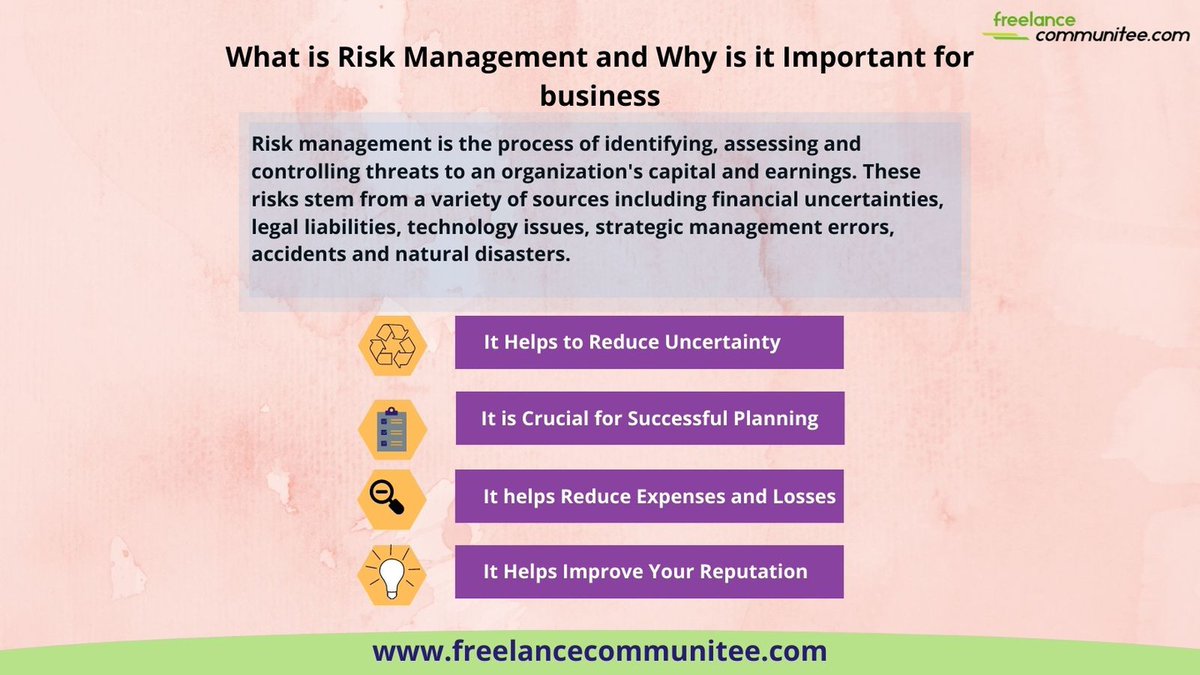 freelance communitee.com

What is Risk Management and Why is it Important for business

Risk management is the process of identifying, assessing and controlling threats to an organization's capital and earnings. These risks stem from a variety of sources including financial uncertainties, legal liabilities, technology issues, strategic management errors, accidents and natural disasters.

It Helps to Reduce Uncertainty

It is Crucial for Successful Planning

It helps Reduce Expenses and Losses

It Helps Improve Your Reputation

www.freelancecommunitee.com